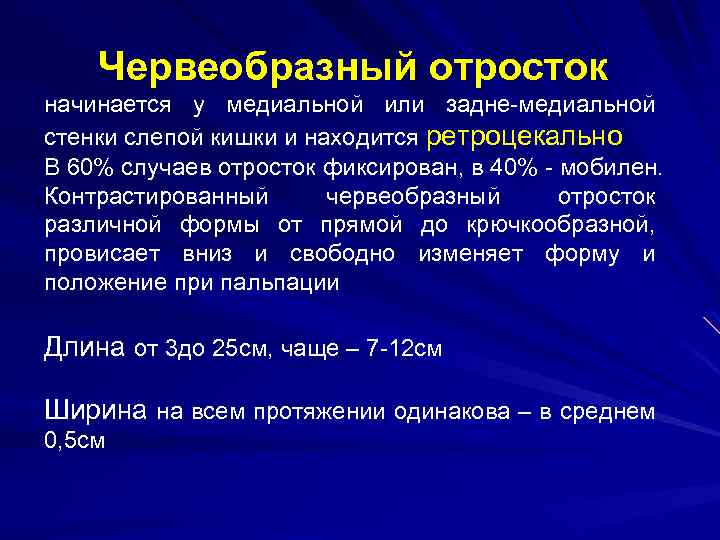 Червеобразный отросток

начинается у медиальной или задне-медиальной стенки слепой кишки и находится ретроцекально
В 60% случаев отросток фиксирован, в 40% - мобилен.
Контрастированный червеобразный отросток различной формы от прямой до крючкообразной, провисает вниз и свободно изменяет форму и положение при пальпации

Длина от 3до 25см, чаще – 7-12см

Ширина на всем протяжении одинакова – в среднем 0,5см